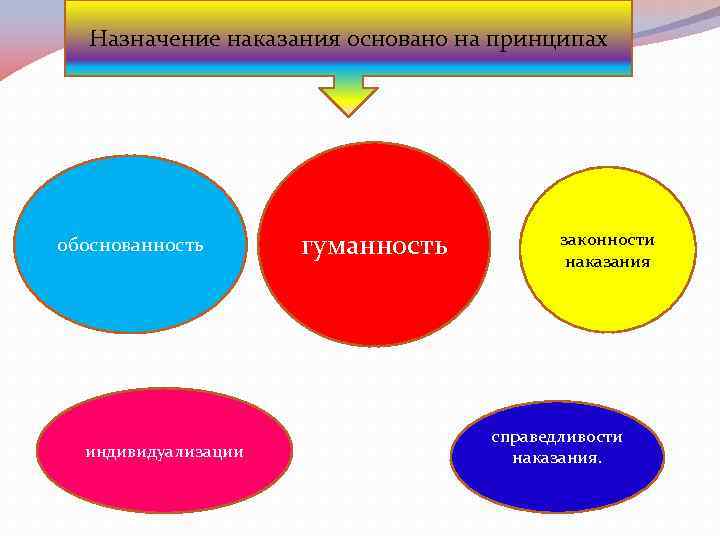 Назначение наказания основано на принципах

обоснованность

гуманность

законности наказания

индивидуализации

справедливости наказания.